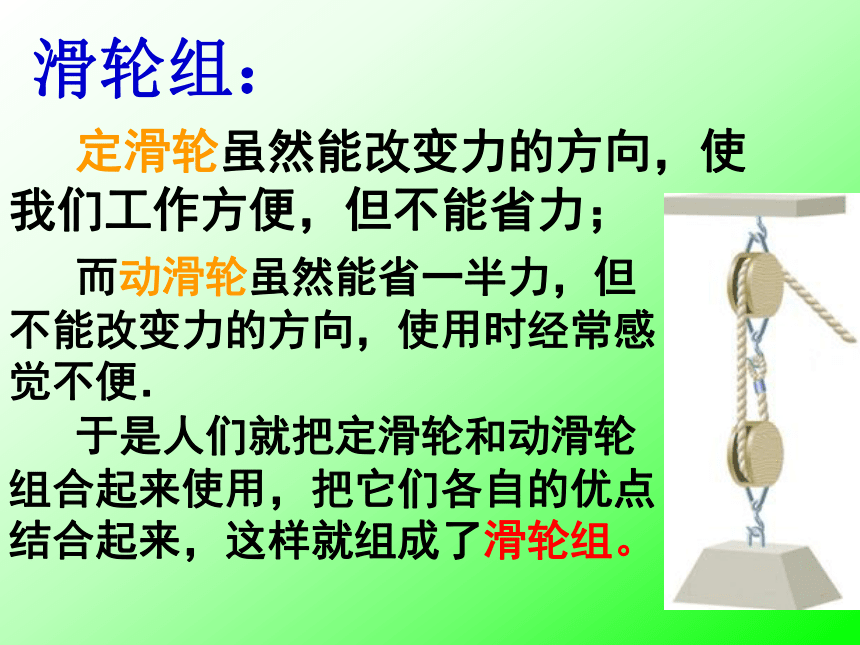 滑轮组：

定滑轮虽然能改变力的方向，使我们工作方便，但不能省力；

而动滑轮虽然能省一半力，但不能改变力的方向，使用时经常感觉不便.

于是人们就把定滑轮和动滑轮组合起来使用，把它们各自的优点结合起来，这样就组成了滑轮组。